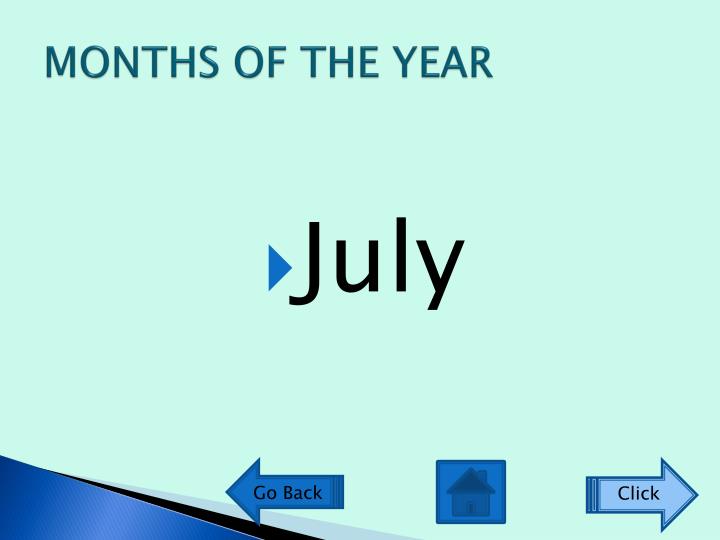 MONTHS OF THE YEAR

July

Go Back

Click